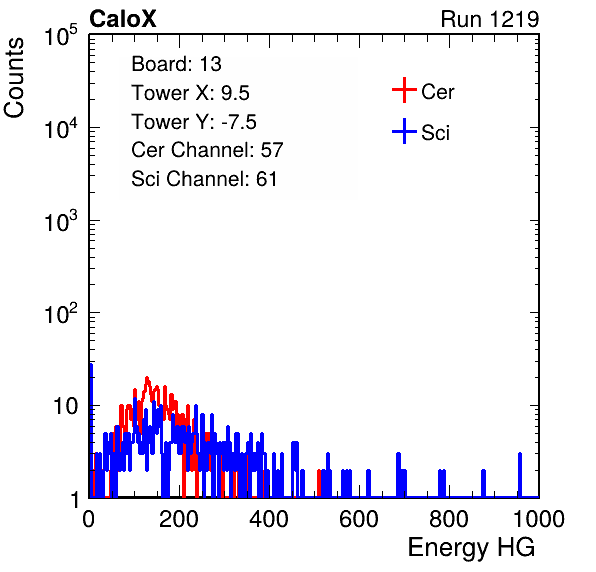 CaloX

Run 1219

Counts

$10^5$

$10^4$

$10^3$

$10^2$

10

1

Board: 13
Tower X: 9.5
Tower Y: -7.5
Cer Channel: 57
Sci Channel: 61

Cer

Sci

0 200 400 600 800 1000

Energy HG